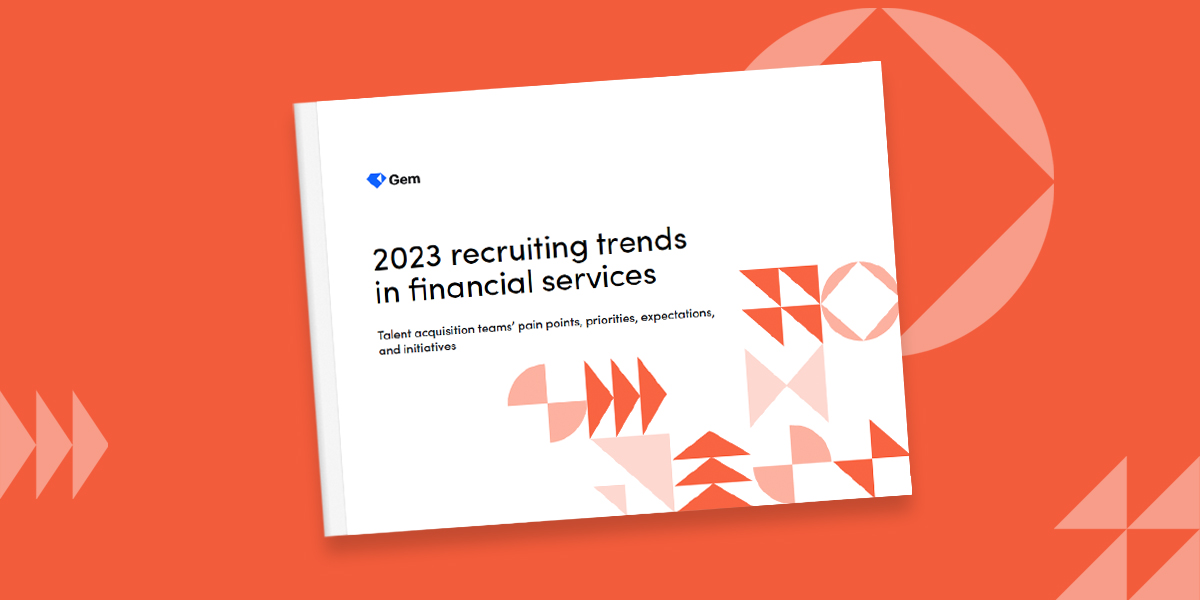 Gem

2023 recruiting trends in financial services

Talent acquisition teams' pain points, priorities, expectations, and initiatives